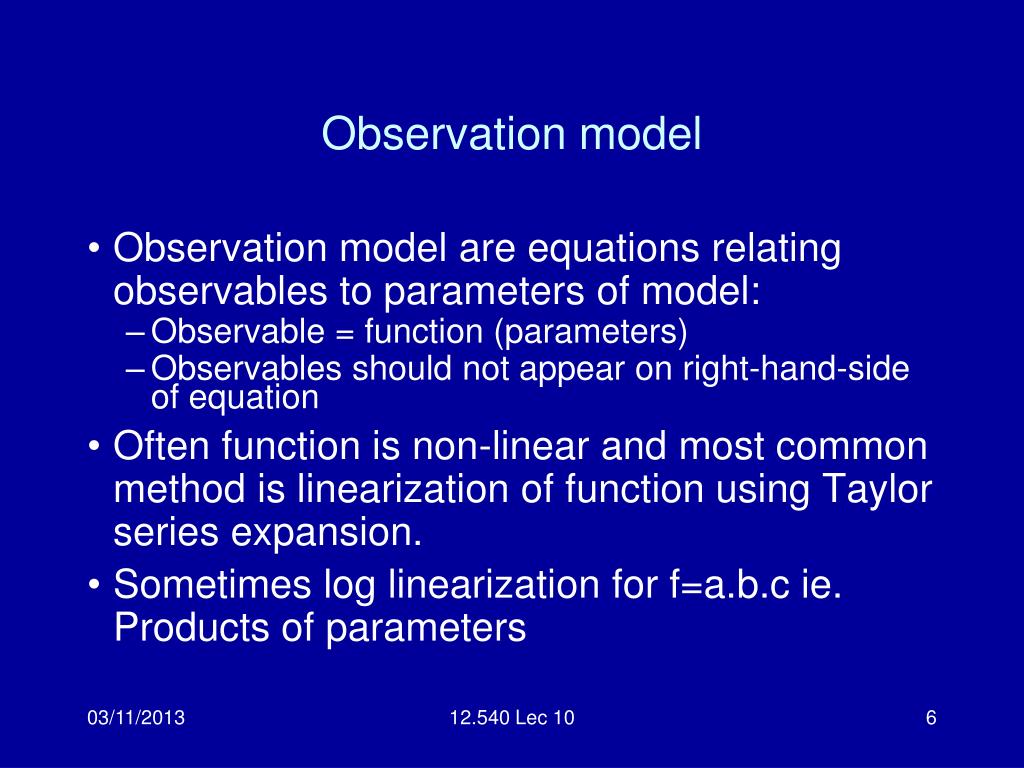 Observation model

• Observation model are equations relating observables to parameters of model:
– Observable = function (parameters)
– Observables should not appear on right-hand-side of equation
• Often function is non-linear and most common method is linearization of function using Taylor series expansion.
• Sometimes log linearization for f=a.b.c ie. Products of parameters

03/11/2013
12.540 Lec 10
6